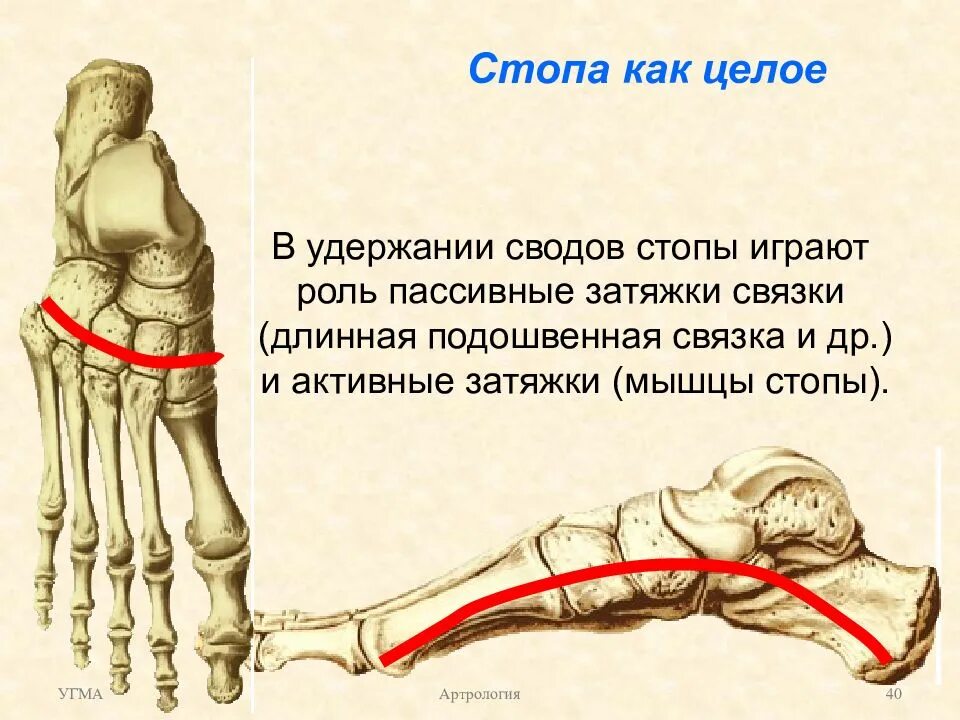 Стопа как целое

В удержании сводов стопы играют роль пассивные затяжки связки (длинная подошвенная связка и др.) и активные затяжки (мышцы стопы).

УГМА

Артрология

40